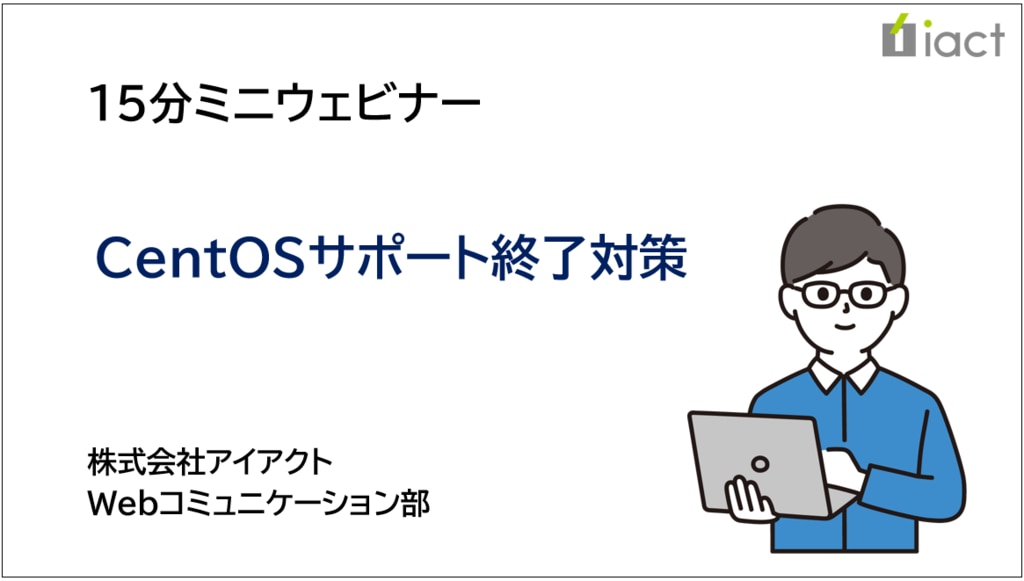 iact

15分ミニウェビナー

CentOSサポート終了対策

株式会社アイアクト
Webコミュニケーション部